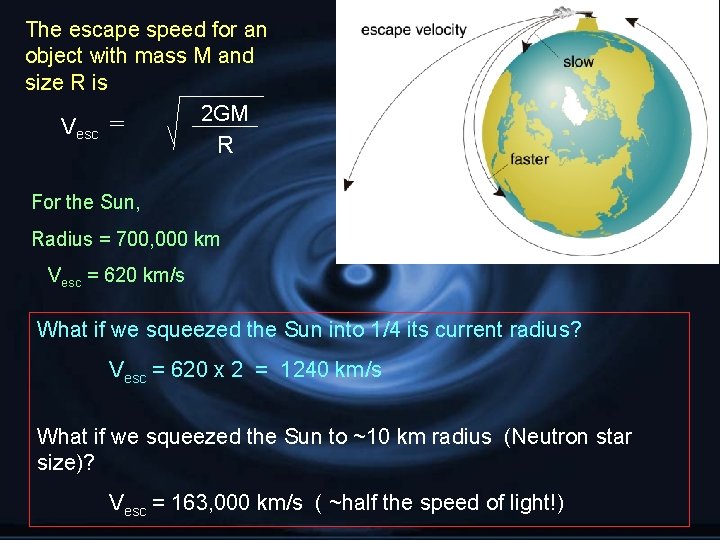 The escape speed for an object with mass M and size R is

$V_{esc} = \sqrt{\frac{2GM}{R}}$

escape velocity

slow

faster

For the Sun,

Radius = 700,000 km

$V_{esc}$ = 620 km/s

What if we squeezed the Sun into 1/4 its current radius?

$V_{esc}$ = 620 x 2 = 1240 km/s

What if we squeezed the Sun to ~10 km radius (Neutron star size)?

$V_{esc}$ = 163,000 km/s ( ~half the speed of light!)